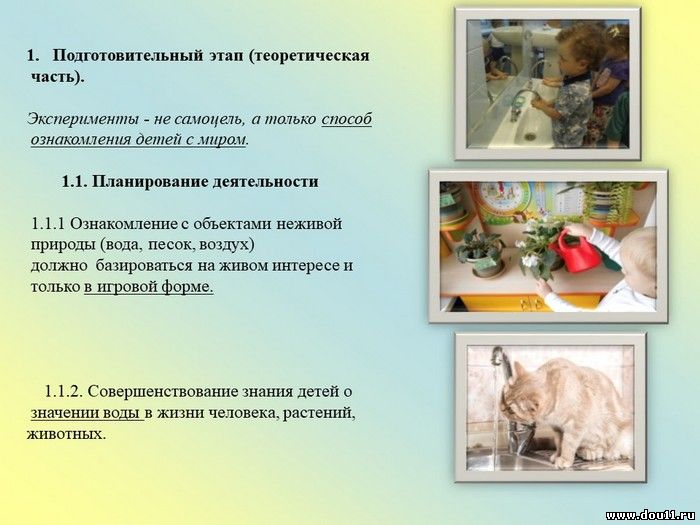 1. Подготовительный этап (теоретическая часть).

Эксперименты - не самоцель, а только способ ознакомления детей с миром.

1.1. Планирование деятельности

1.1.1 Ознакомление с объектами неживой природы (вода, песок, воздух) должно базироваться на живом интересе и только в игровой форме.

1.1.2. Совершенствование знания детей о значении воды в жизни человека, растений, животных.

www.dou11.ru